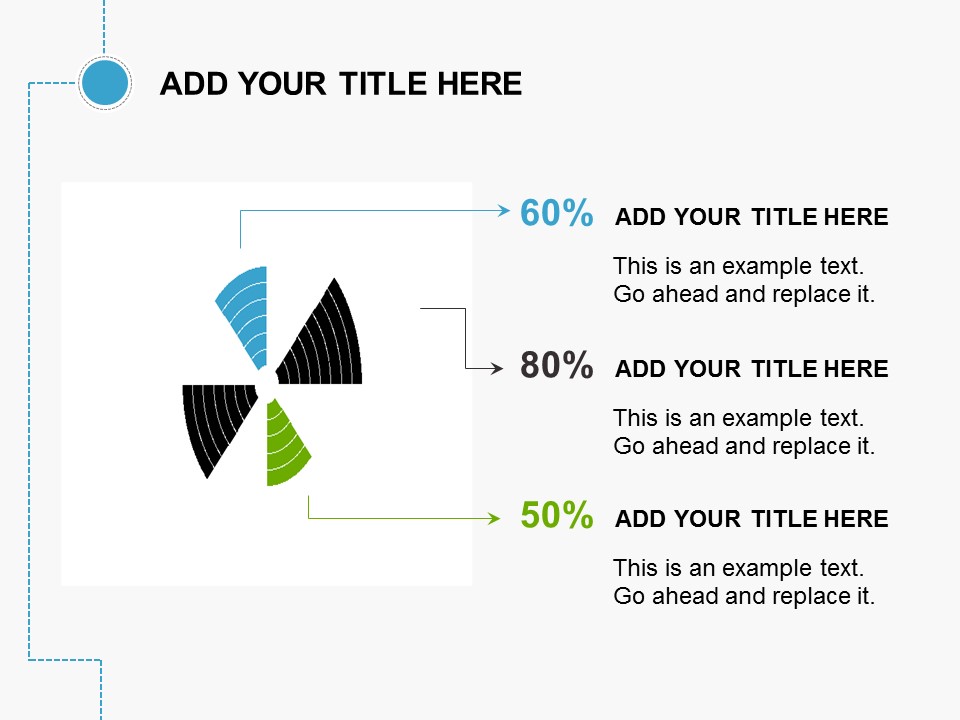 ADD YOUR TITLE HERE

60% ADD YOUR TITLE HERE

This is an example text.
Go ahead and replace it.

80% ADD YOUR TITLE HERE

This is an example text.
Go ahead and replace it.

50% ADD YOUR TITLE HERE

This is an example text.
Go ahead and replace it.